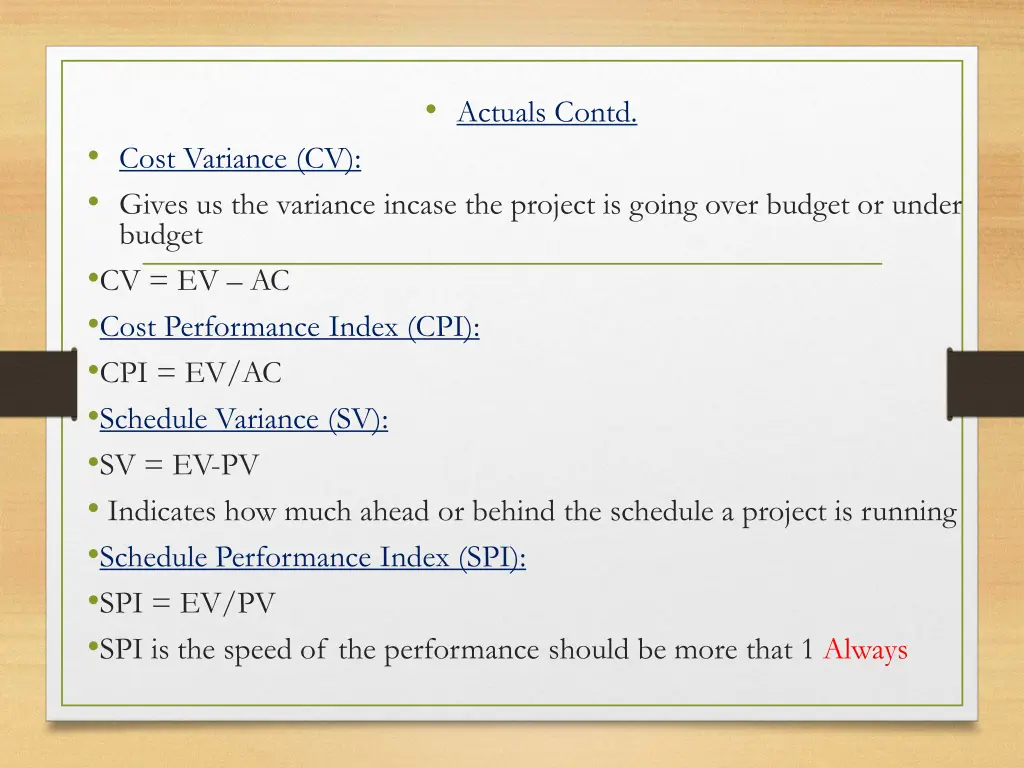 • Actuals Contd.

• Cost Variance (CV):

• Gives us the variance incase the project is going over budget or under budget

• CV = EV – AC

• Cost Performance Index (CPI):

• CPI = EV/AC

• Schedule Variance (SV):

• SV = EV-PV

• Indicates how much ahead or behind the schedule a project is running

• Schedule Performance Index (SPI):

• SPI = EV/PV

• SPI is the speed of the performance should be more that 1 Always